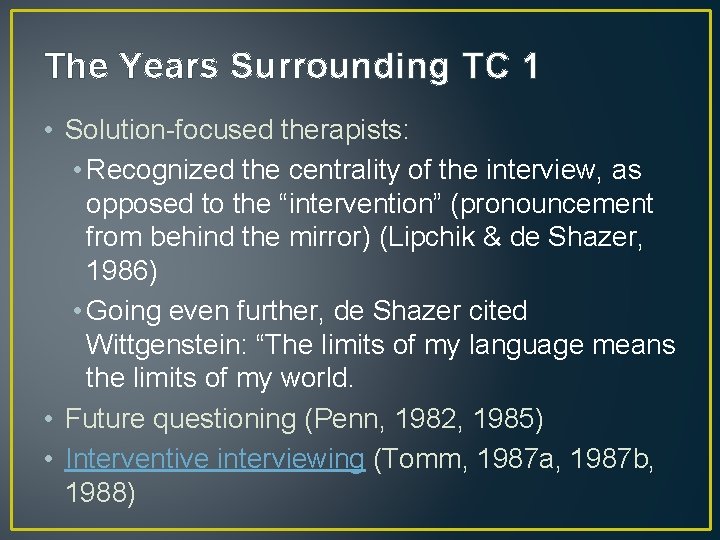 The Years Surrounding TC 1

• Solution-focused therapists:

• Recognized the centrality of the interview, as opposed to the “intervention” (pronouncement from behind the mirror) (Lipchik & de Shazer, 1986)

• Going even further, de Shazer cited Wittgenstein: “The limits of my language means the limits of my world.

• Future questioning (Penn, 1982, 1985)

• Interventive interviewing (Tomm, 1987a, 1987b, 1988)